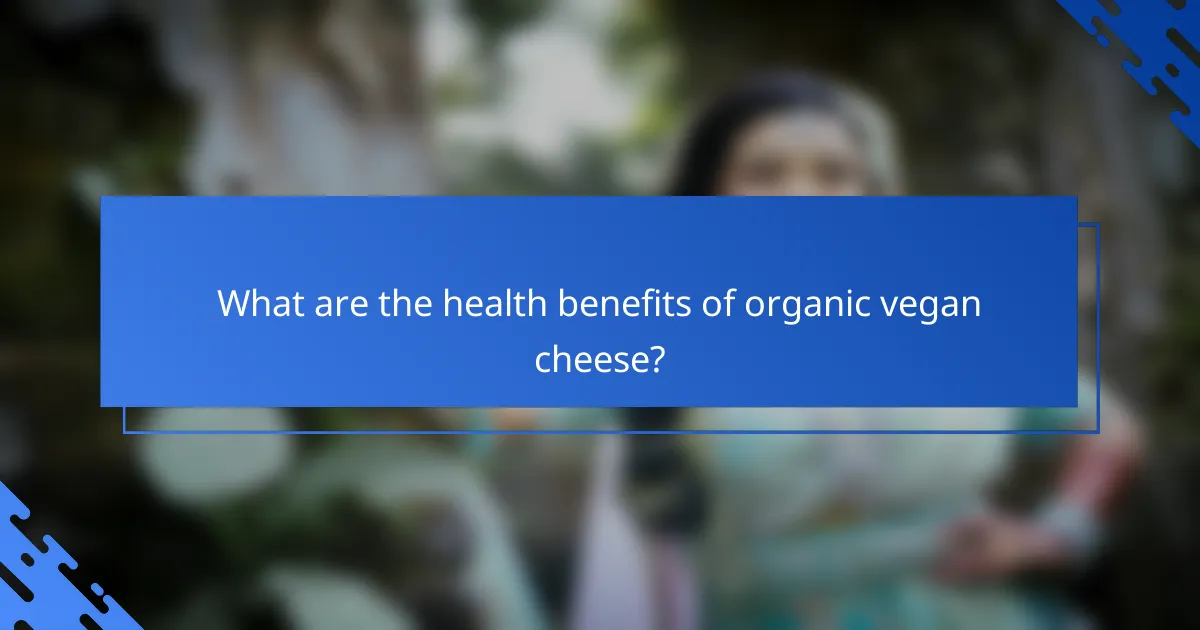 What are the health benefits of organic vegan cheese?